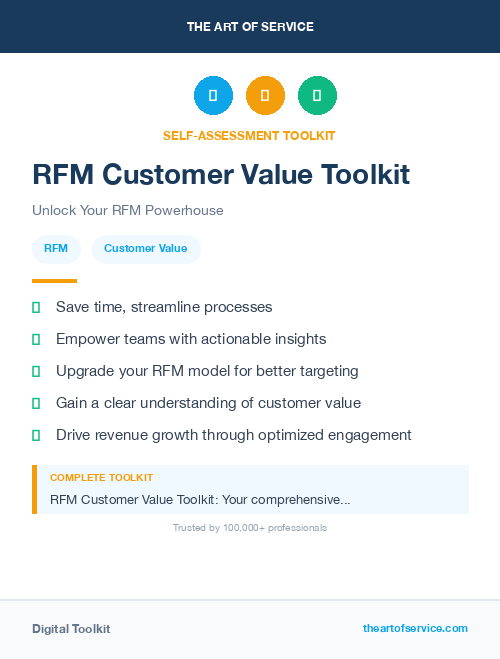 THE ART OF SERVICE

SELF-ASSESSMENT TOOLKIT

RFM Customer Value Toolkit

Unlock Your RFM Powerhouse

RFM

Customer Value

Save time, streamline processes

Empower teams with actionable insights

Upgrade your RFM model for better targeting

Gain a clear understanding of customer value

Drive revenue growth through optimized engagement

COMPLETE TOOLKIT

RFM Customer Value Toolkit: Your comprehensive...

Trusted by 100,000+ professionals

Digital Toolkit

theartofservice.com